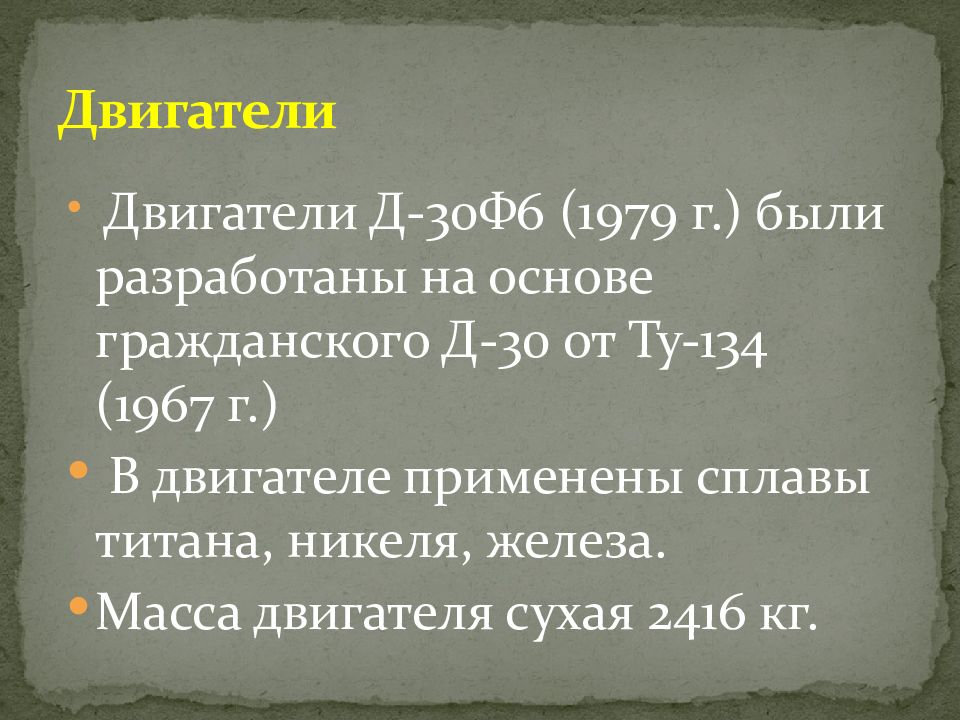 Двигатели

• Двигатели Д-30Ф6 (1979 г.) были разработаны на основе гражданского Д-30 от Ту-134 (1967 г.)

• В двигателе применены сплавы титана, никеля, железа.

• Масса двигателя сухая 2416 кг.